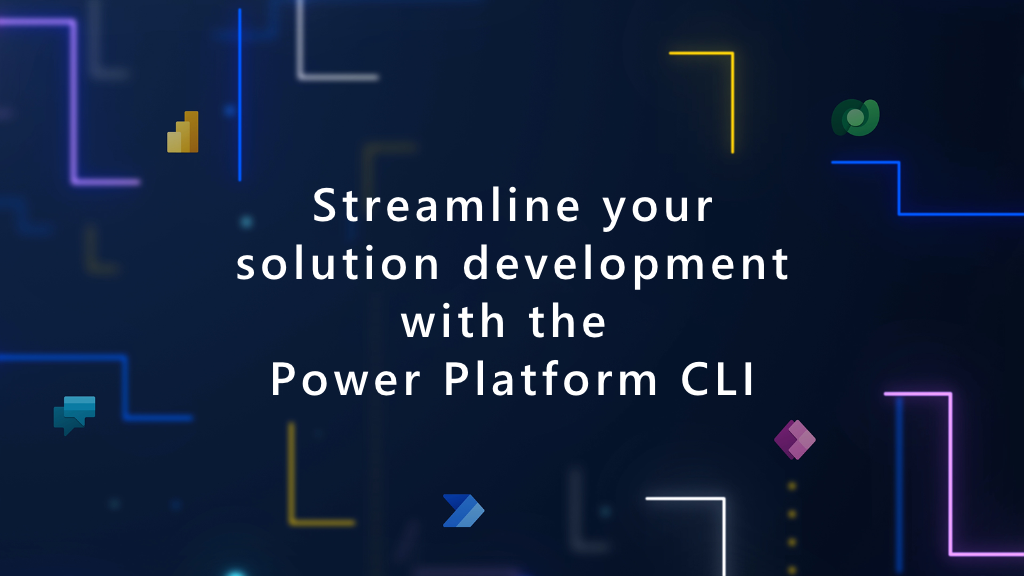 Streamline your solution development with the Power Platform CLI